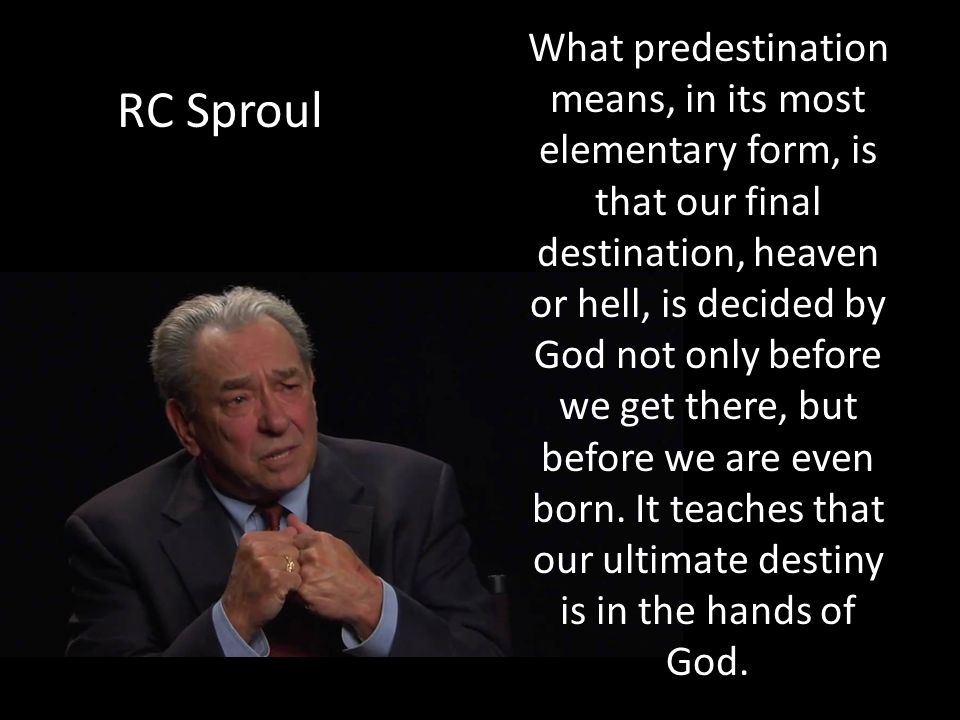 RC Sproul

What predestination means, in its most elementary form, is that our final destination, heaven or hell, is decided by God not only before we get there, but before we are even born. It teaches that our ultimate destiny is in the hands of God.